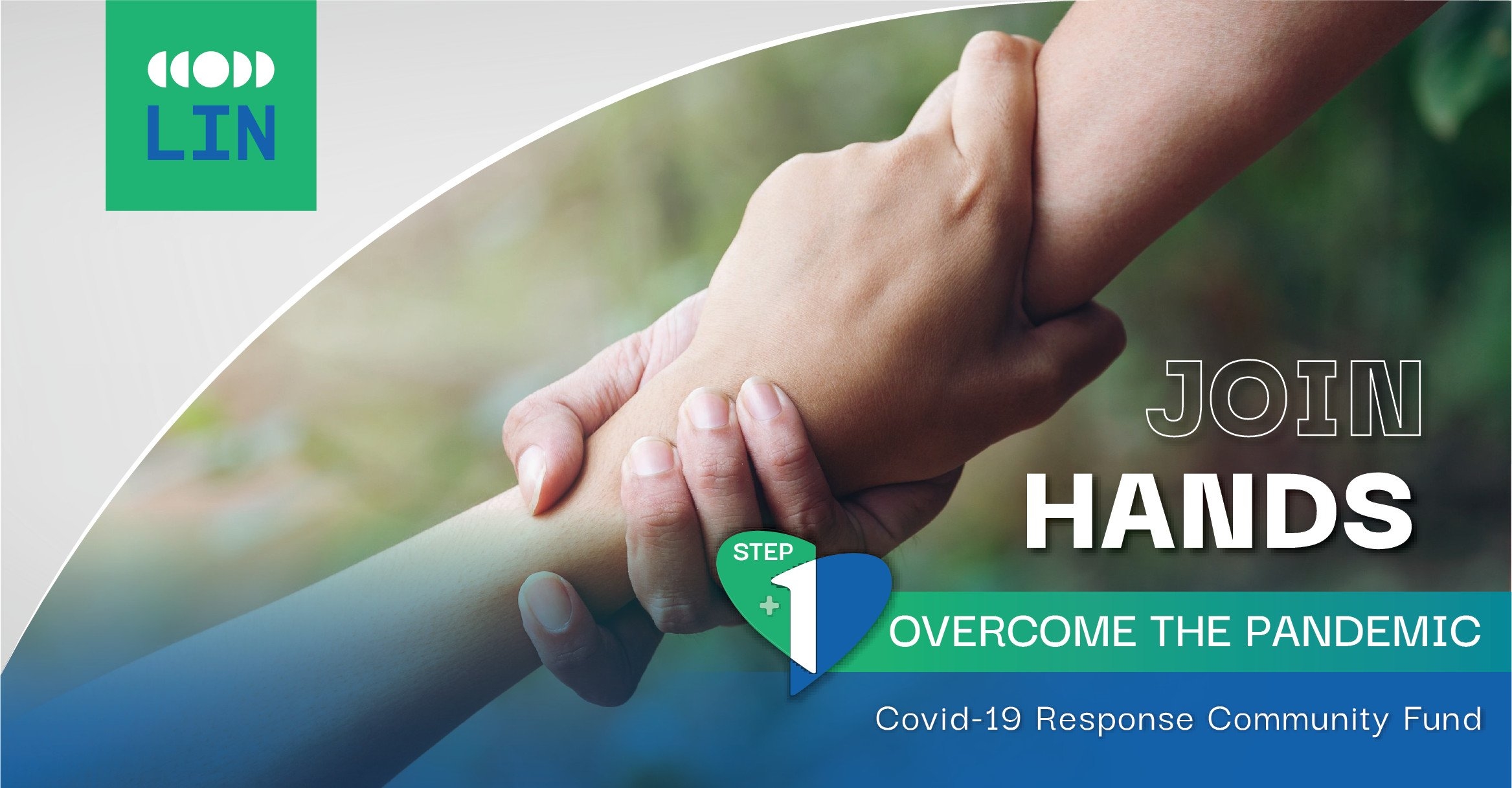 LIN

JOIN
HANDS

STEP
+1

OVERCOME THE PANDEMIC

Covid-19 Response Community Fund